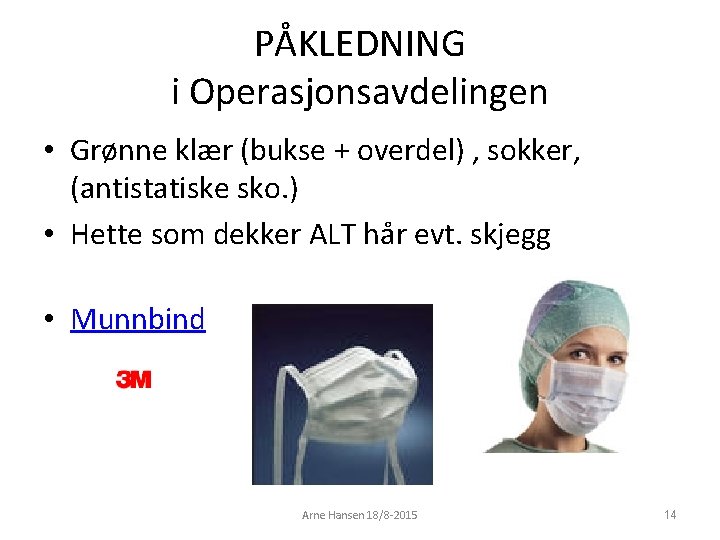 PÅKLEDNING
i Operasjonsavdelingen

• Grønne klær (bukse + overdel) , sokker, (antistatiske sko.)
• Hette som dekker ALT hår evt. skjegg

• Munnbind

3M

Arne Hansen 18/8-2015

14